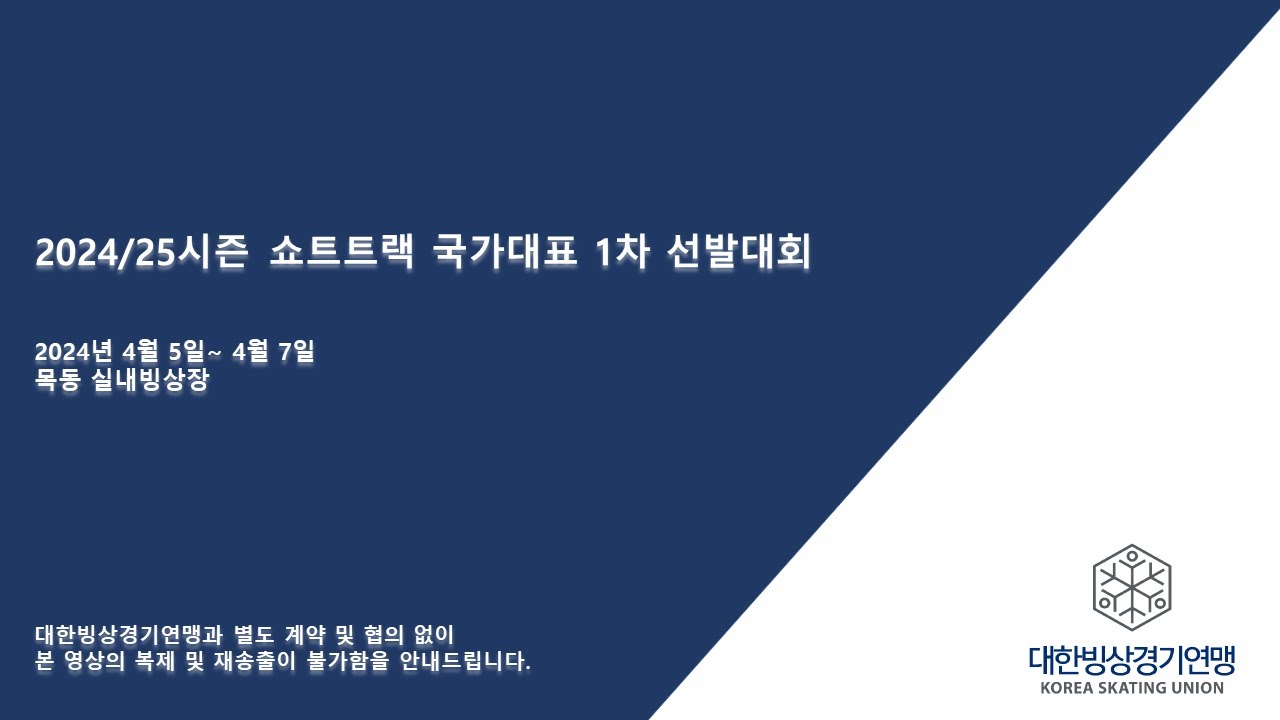 2024/25시즌 쇼트트랙 국가대표 1차 선발대회

2024년 4월 5일~ 4월 7일
목동 실내빙상장

대한빙상경기연맹과 별도 계약 및 협의 없이
본 영상의 복제 및 재송출이 불가함을 안내드립니다.

대한빙상경기연맹
KOREA SKATING UNION